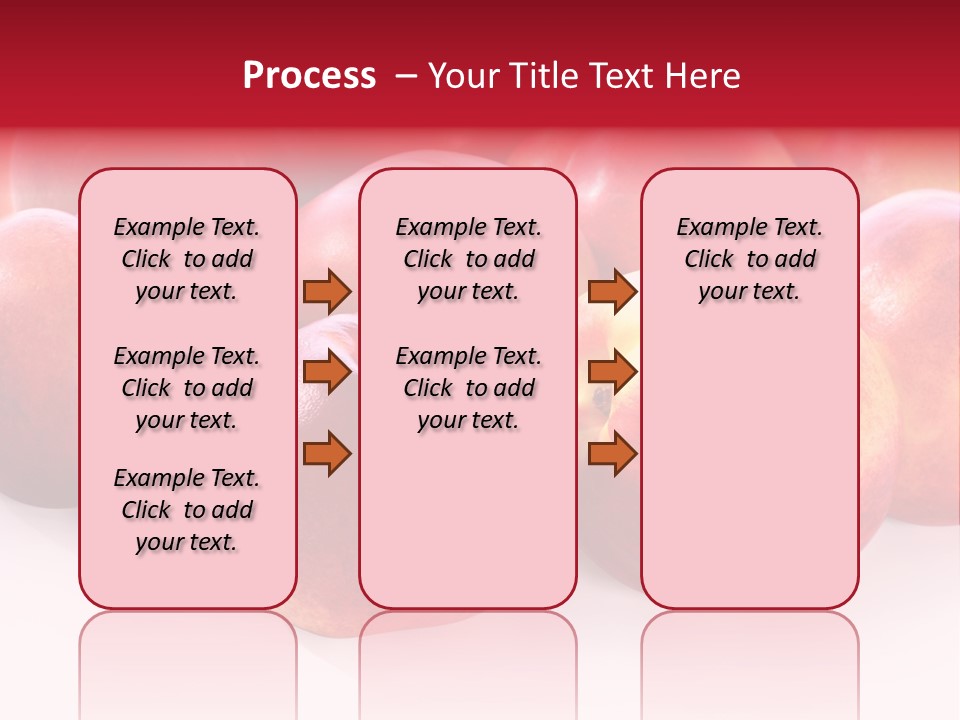 Process – Your Title Text Here

Example Text. Click to add your text.

Example Text. Click to add your text.

Example Text. Click to add your text.

Example Text. Click to add your text.

Example Text. Click to add your text.

Example Text. Click to add your text.